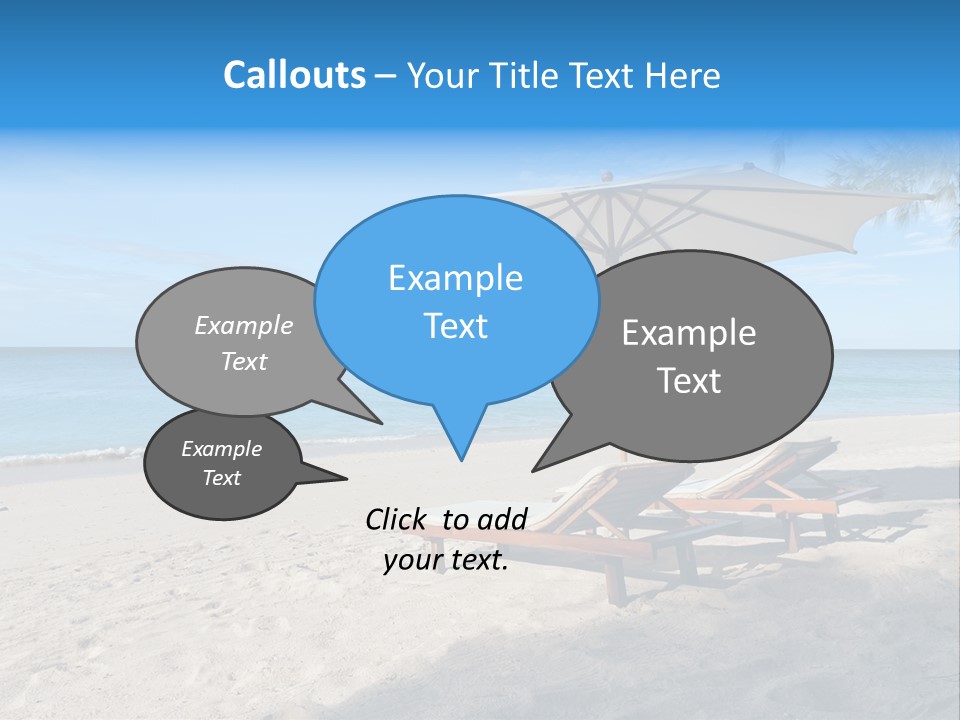 Callouts – Your Title Text Here

Example Text

Example Text

Example Text

Example Text

Click to add your text.